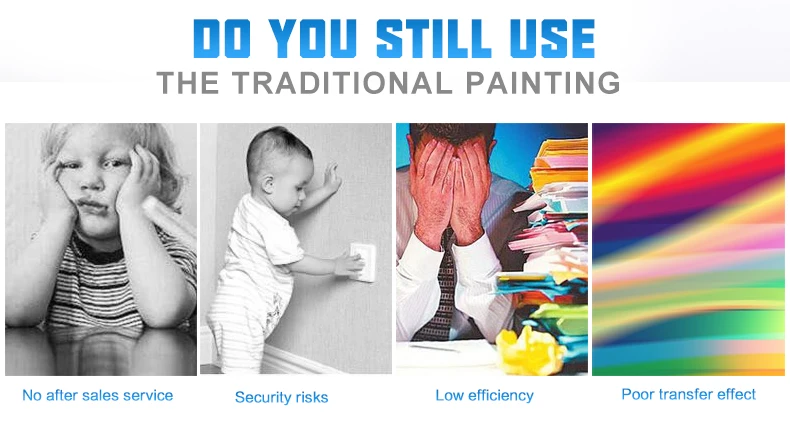 DO YOU STILL USE
THE TRADITIONAL PAINTING

No after sales service

Security risks

Low efficiency

Poor transfer effect